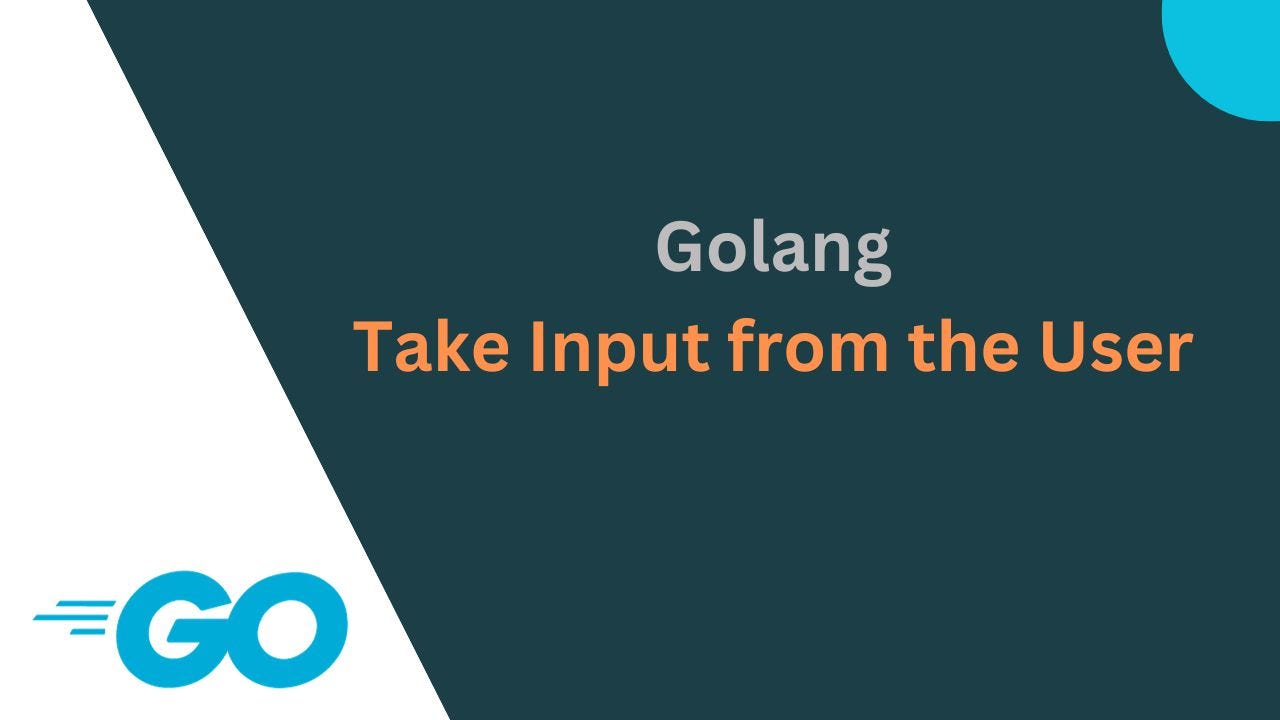 Golang
Take Input from the User

GO